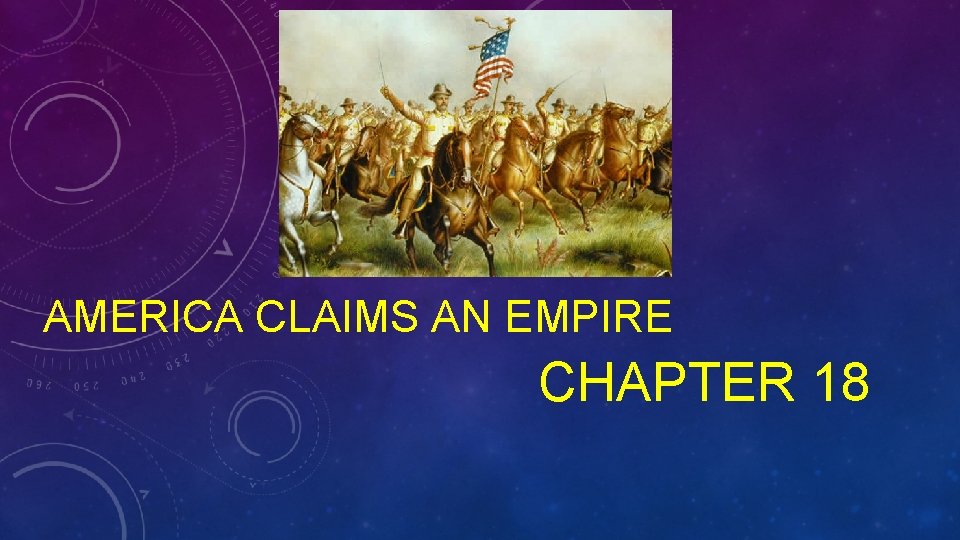 AMERICA CLAIMS AN EMPIRE

CHAPTER 18